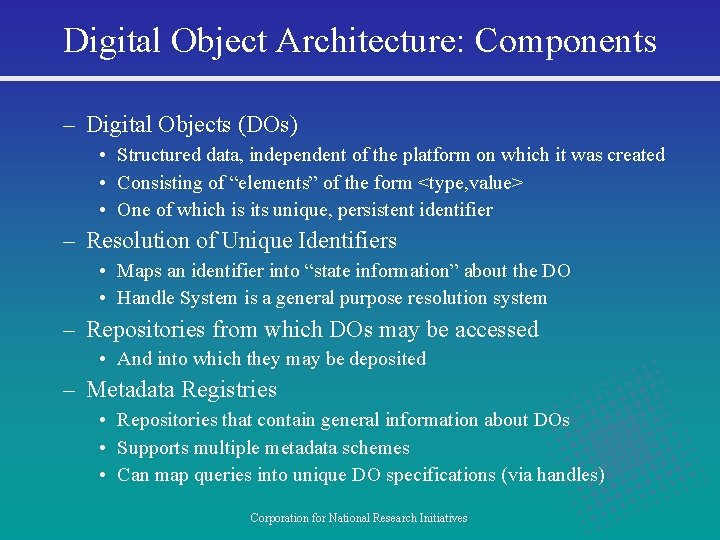 Digital Object Architecture: Components

– Digital Objects (DOs)
• Structured data, independent of the platform on which it was created
• Consisting of “elements” of the form <type,value>
• One of which is its unique, persistent identifier

– Resolution of Unique Identifiers
• Maps an identifier into “state information” about the DO
• Handle System is a general purpose resolution system

– Repositories from which DOs may be accessed
• And into which they may be deposited

– Metadata Registries
• Repositories that contain general information about DOs
• Supports multiple metadata schemes
• Can map queries into unique DO specifications (via handles)

Corporation for National Research Initiatives